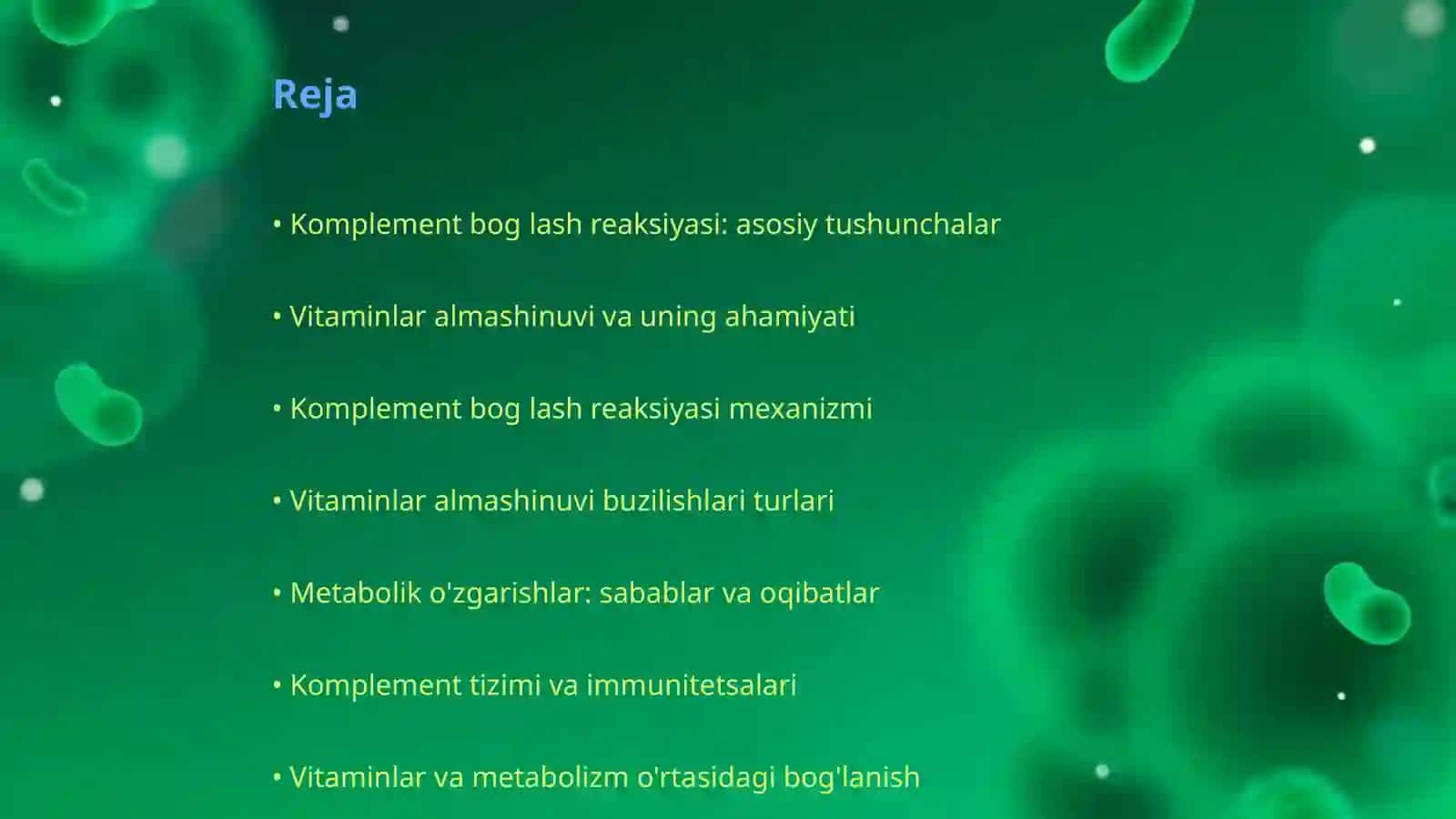 Reja

• Komplement bog lash reaksiyasi: asosiy tushunchalar

• Vitaminlar almashinuvi va uning ahamiyati

• Komplement bog lash reaksiyasi mexanizmi

• Vitaminlar almashinuvi buzilishlari turlari

• Metabolik o'zgarishlar: sabablar va oqibatlar

• Komplement tizimi va immunitetsalari

• Vitaminlar va metabolizm o'rtasidagi bog'lanish